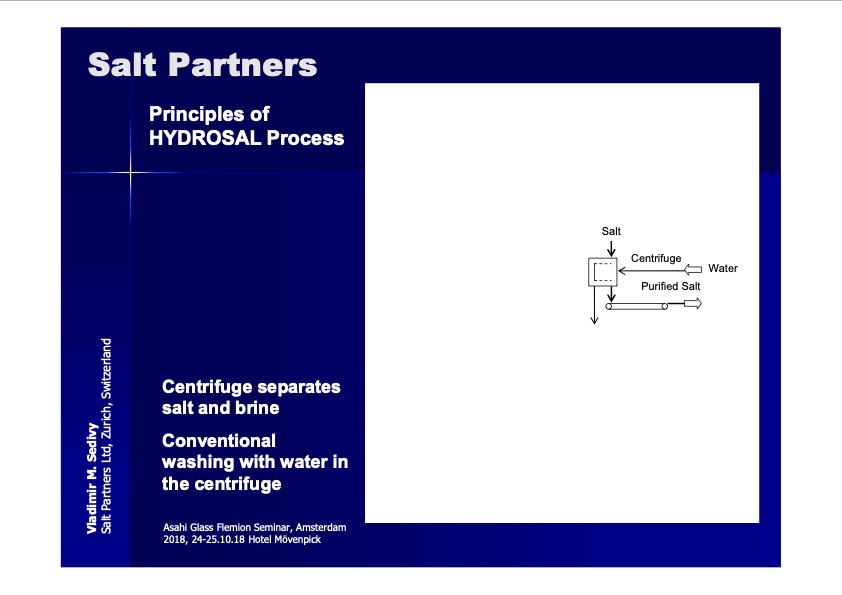 Salt Partners

Principles of HYDROSAL Process

Salt

Centrifuge

Water

Purified Salt

Centrifuge separates salt and brine

Conventional washing with water in the centrifuge

Vladimir M. Sedivy
Salt Partners Ltd, Zurich, Switzerland

Asahi Glass Flemion Seminar, Amsterdam 2018, 24-25.10.18 Hotel Mövenpick